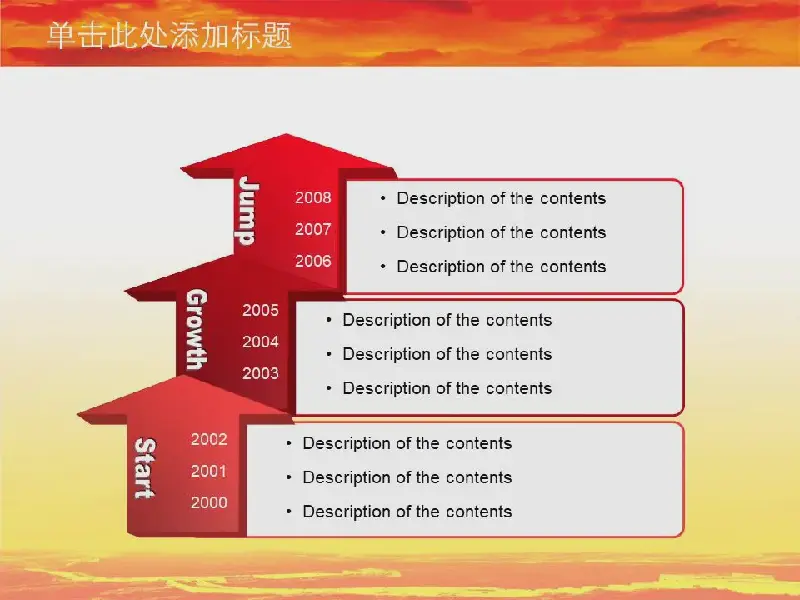 单击此处添加标题

Jump

2008
2007
2006

• Description of the contents
• Description of the contents
• Description of the contents

Growth

2005
2004
2003

• Description of the contents
• Description of the contents
• Description of the contents

Start

2002
2001
2000

• Description of the contents
• Description of the contents
• Description of the contents